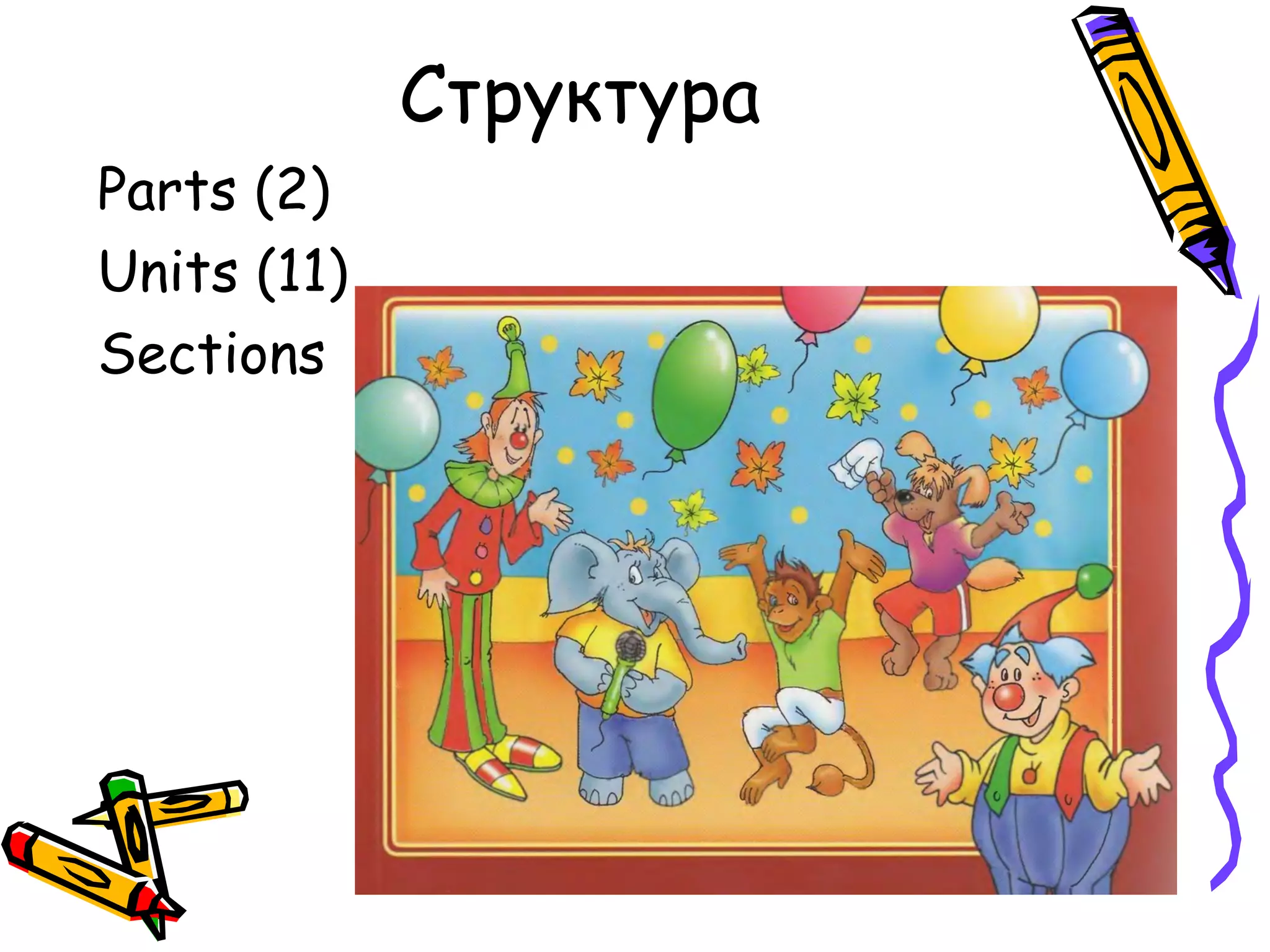 Структура

Parts (2)
Units (11)
Sections